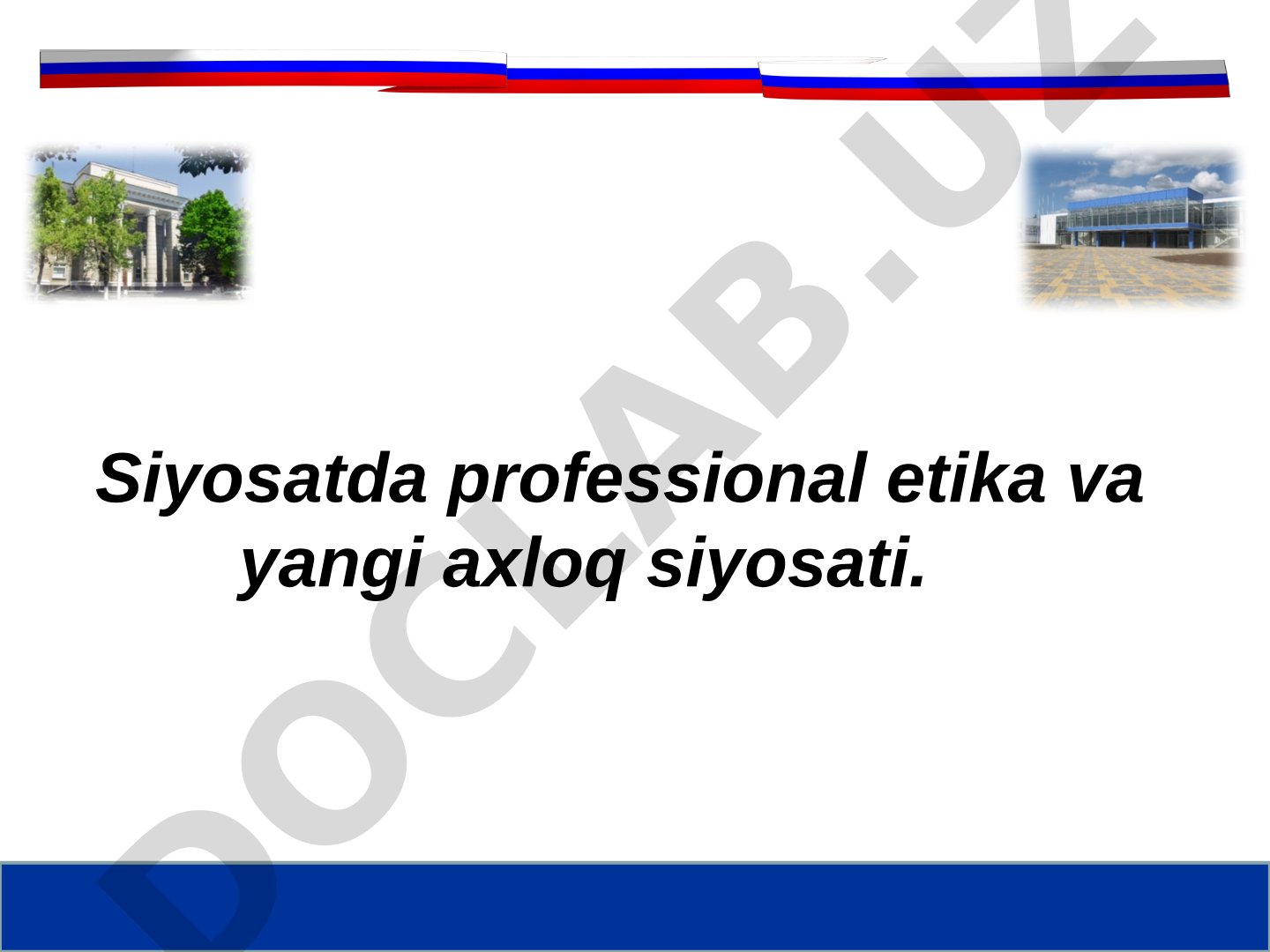 Siyosatda professional etika va yangi axloq siyosati.

DOCLAB.UZ